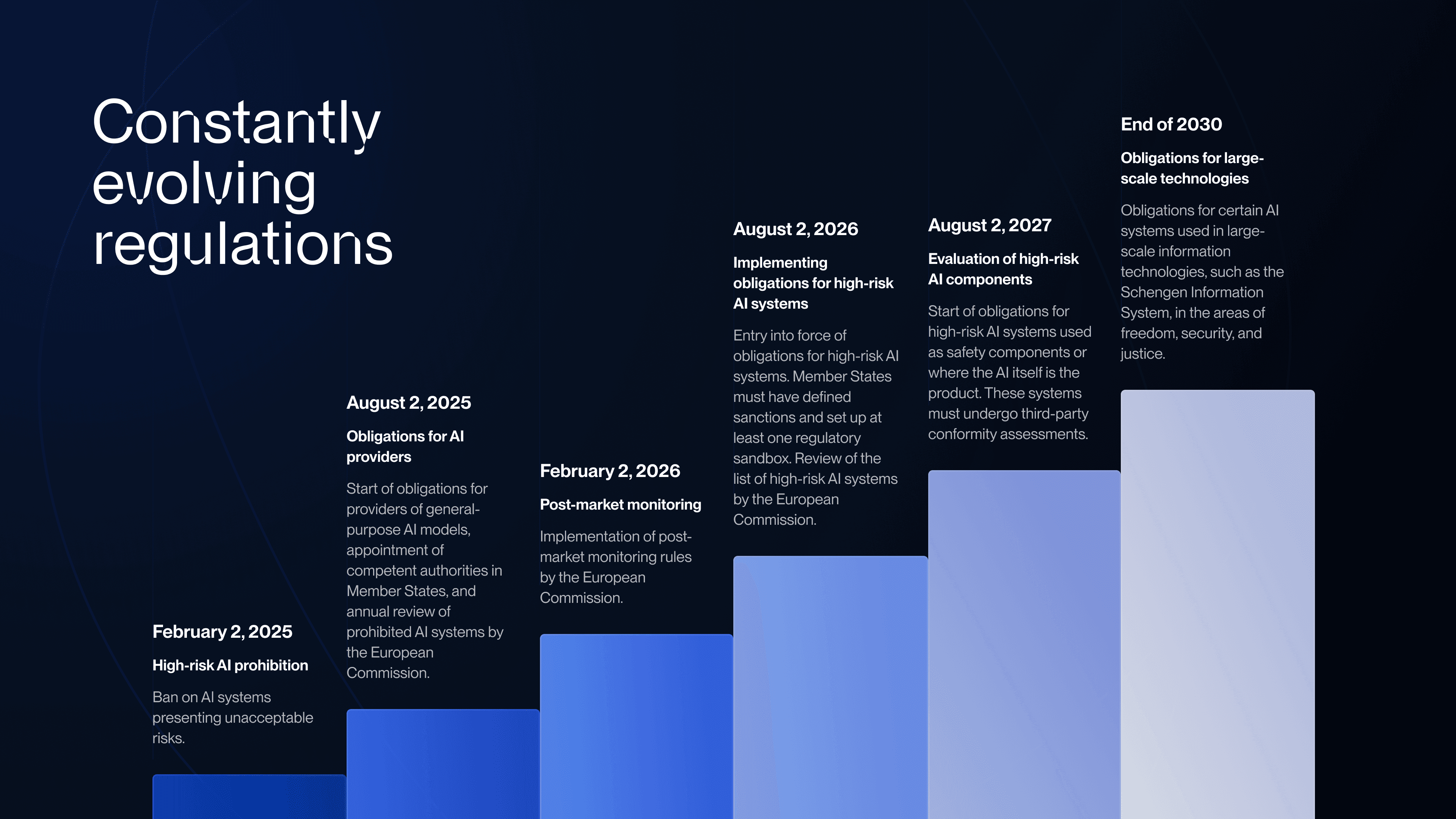 Constantly evolving regulations

February 2, 2025

High-risk AI prohibition

Ban on AI systems presenting unacceptable risks.

August 2, 2025

Obligations for AI providers

Start of obligations for providers of general-purpose AI models, appointment of competent authorities in Member States, and annual review of prohibited AI systems by the European Commission.

February 2, 2026

Post-market monitoring

Implementation of post-market monitoring rules by the European Commission.

August 2, 2026

Implementing obligations for high-risk AI systems

Entry into force of obligations for high-risk AI systems. Member States must have defined sanctions and set up at least one regulatory sandbox. Review of the list of high-risk AI systems by the European Commission.

August 2, 2027

Evaluation of high-risk AI components

Start of obligations for high-risk AI systems used as safety components or where the AI itself is the product. These systems must undergo third-party conformity assessments.

End of 2030

Obligations for large-scale technologies

Obligations for certain AI systems used in large-scale information technologies, such as the Schengen Information System, in the areas of freedom, security, and justice.